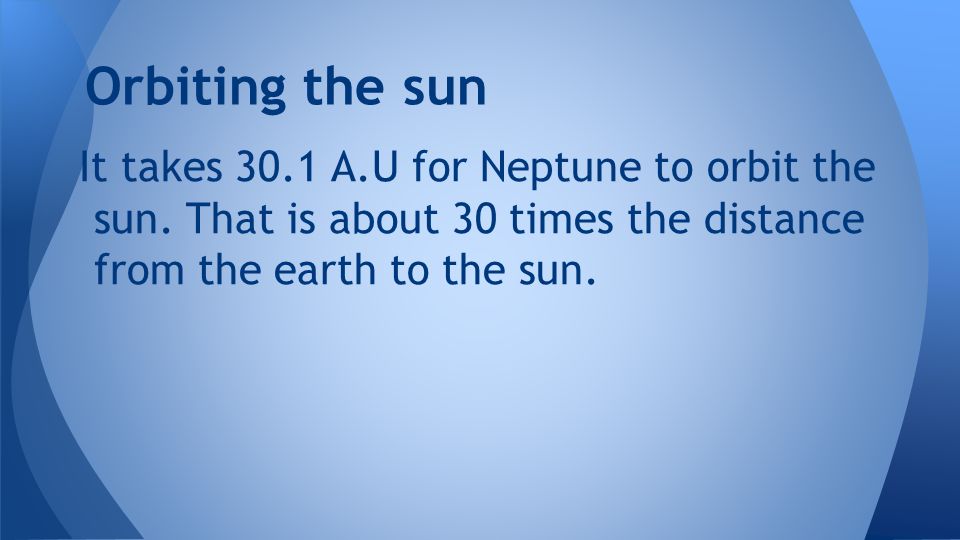 Orbiting the sun

It takes 30.1 A.U for Neptune to orbit the sun. That is about 30 times the distance from the earth to the sun.